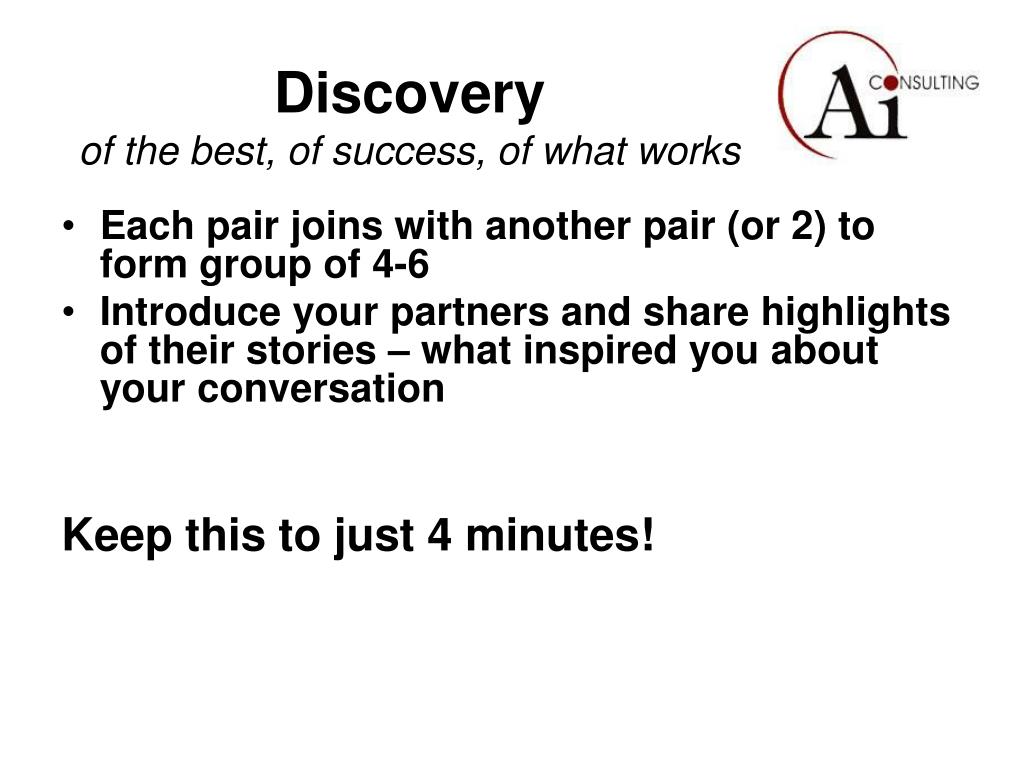 Discovery
of the best, of success, of what works

Ai CONSULTING

• Each pair joins with another pair (or 2) to form group of 4-6
• Introduce your partners and share highlights of their stories – what inspired you about your conversation

Keep this to just 4 minutes!